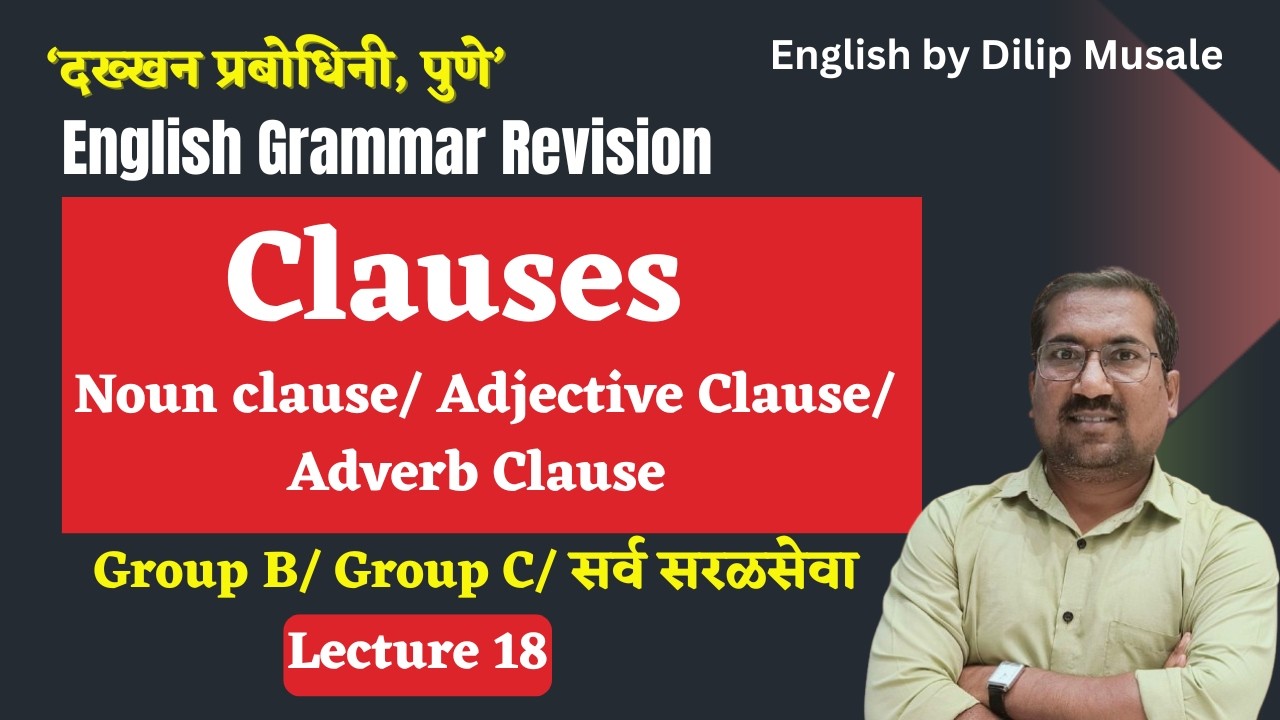 ‘दख्खन प्रबोधिनी, पुणे’

English by Dilip Musale

English Grammar Revision

Clauses

Noun clause/ Adjective Clause/ Adverb Clause

Group B/ Group C/ सर्व सरळसेवा

Lecture 18